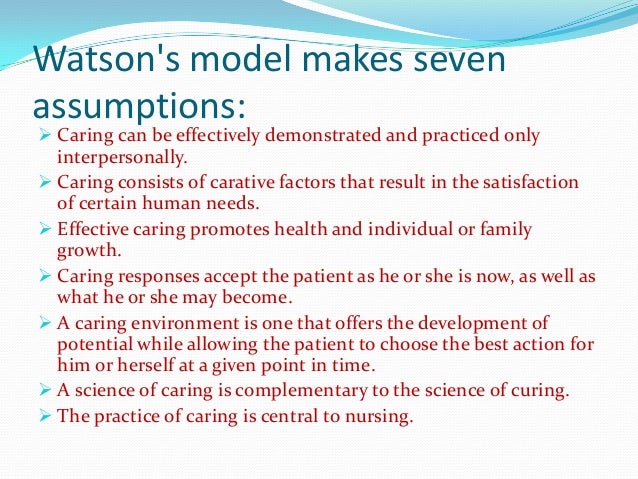 Watson's model makes seven assumptions:

➢ Caring can be effectively demonstrated and practiced only interpersonally.
➢ Caring consists of carative factors that result in the satisfaction of certain human needs.
➢ Effective caring promotes health and individual or family growth.
➢ Caring responses accept the patient as he or she is now, as well as what he or she may become.
➢ A caring environment is one that offers the development of potential while allowing the patient to choose the best action for him or herself at a given point in time.
➢ A science of caring is complementary to the science of curing.
➢ The practice of caring is central to nursing.